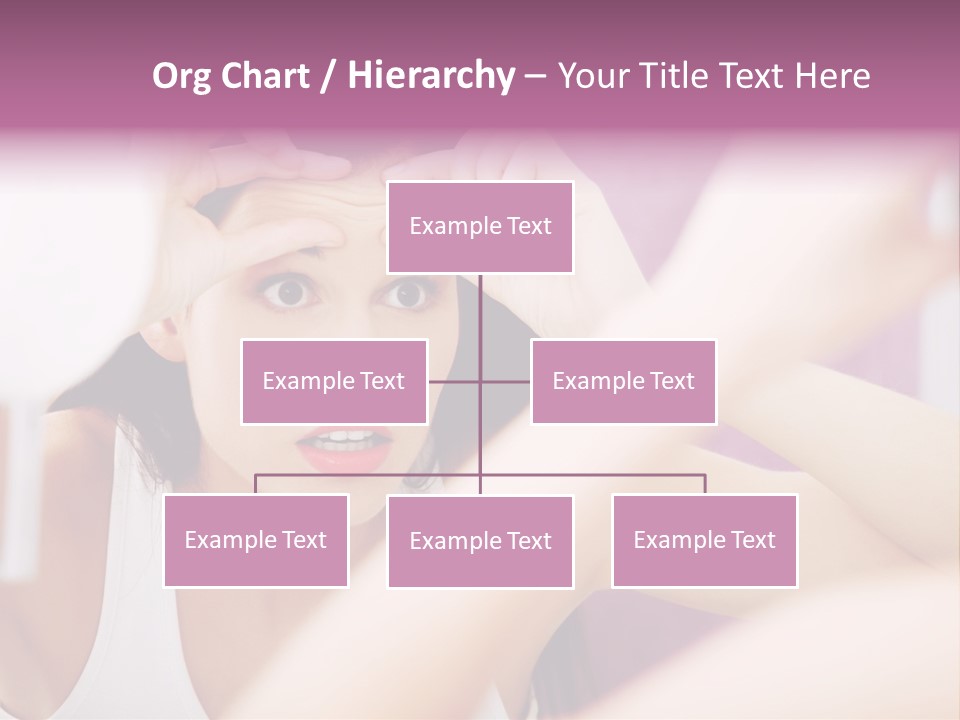 Org Chart / Hierarchy – Your Title Text Here

Example Text

Example Text

Example Text

Example Text

Example Text

Example Text